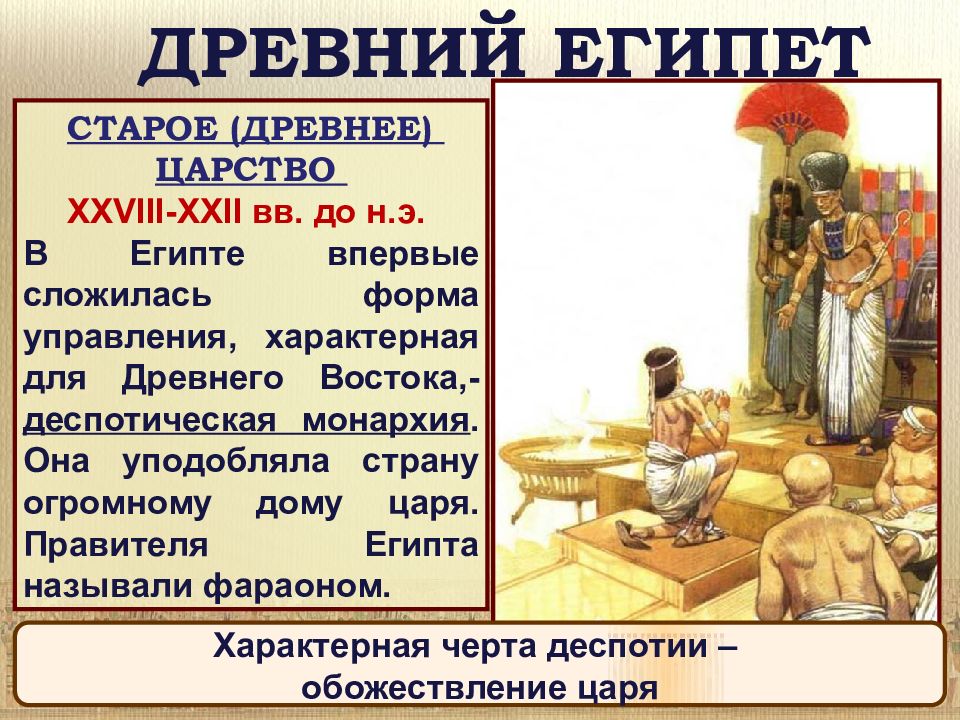 ДРЕВНИЙ ЕГИПЕТ

СТАРОЕ (ДРЕВНЕЕ) ЦАРСТВО
XXVIII-XXII вв. до н.э.
В Египте впервые сложилась форма управления, характерная для Древнего Востока,- деспотическая монархия. Она уподобляла страну огромному дому царя. Правителя Египта называли фараоном.

Характерная черта деспотии – обожествление царя